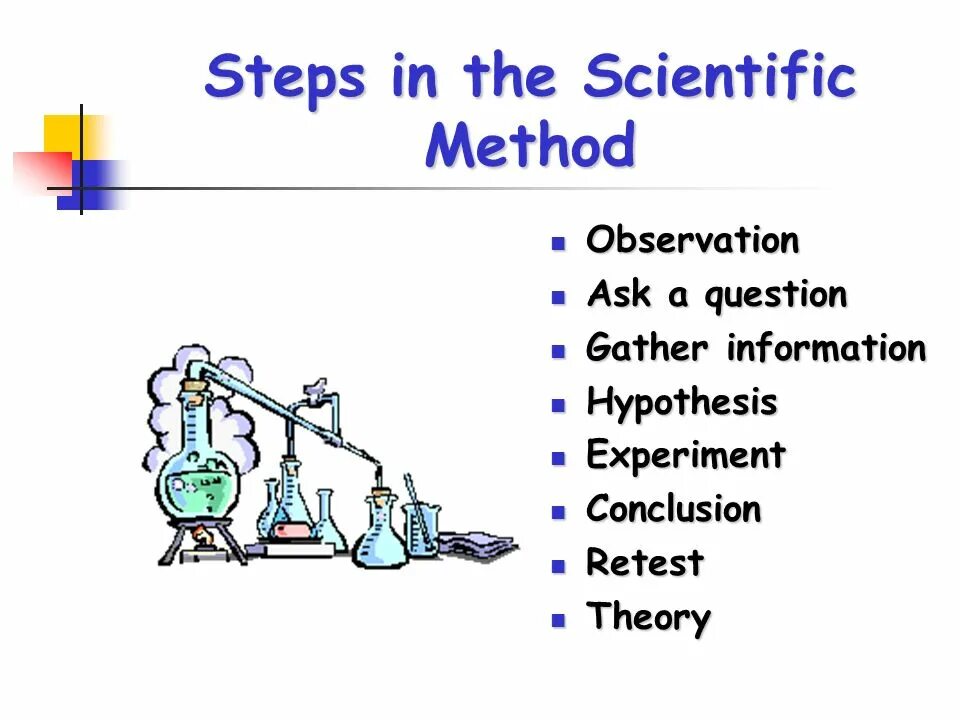 Steps in the Scientific Method

- Observation
- Ask a question
- Gather information
- Hypothesis
- Experiment
- Conclusion
- Retest
- Theory